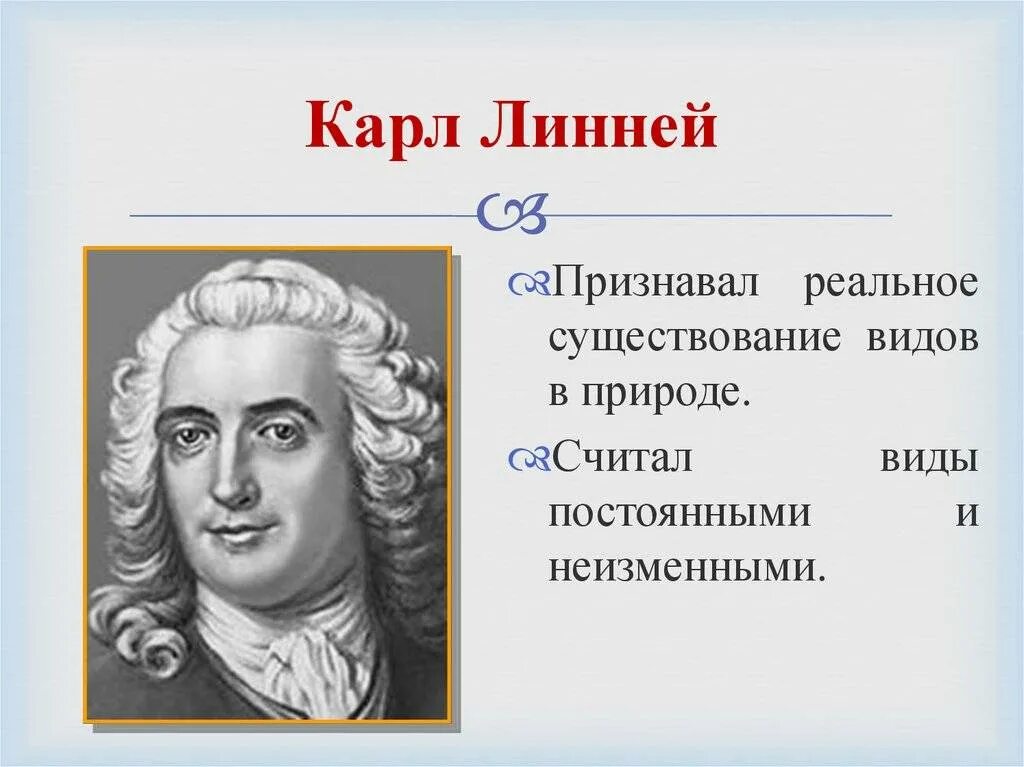 Карл Линней

Признавал реальное существование видов в природе.

Считал виды постоянными и неизменными.